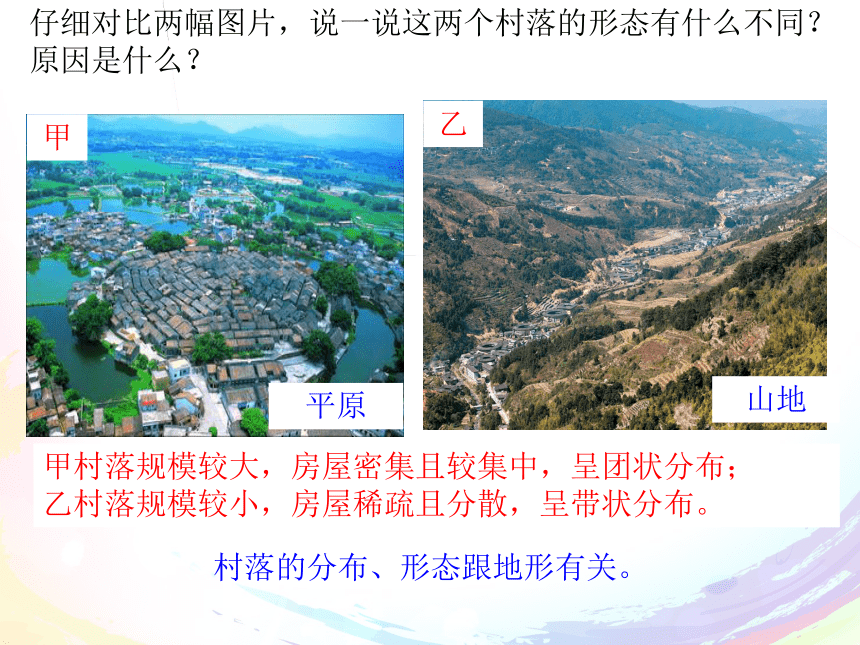 仔细对比两幅图片，说一说这两个村落的形态有什么不同？原因是什么？

甲

平原

乙

山地

甲村落规模较大，房屋密集且较集中，呈团状分布；
乙村落规模较小，房屋稀疏且分散，呈带状分布。

村落的分布、形态跟地形有关。